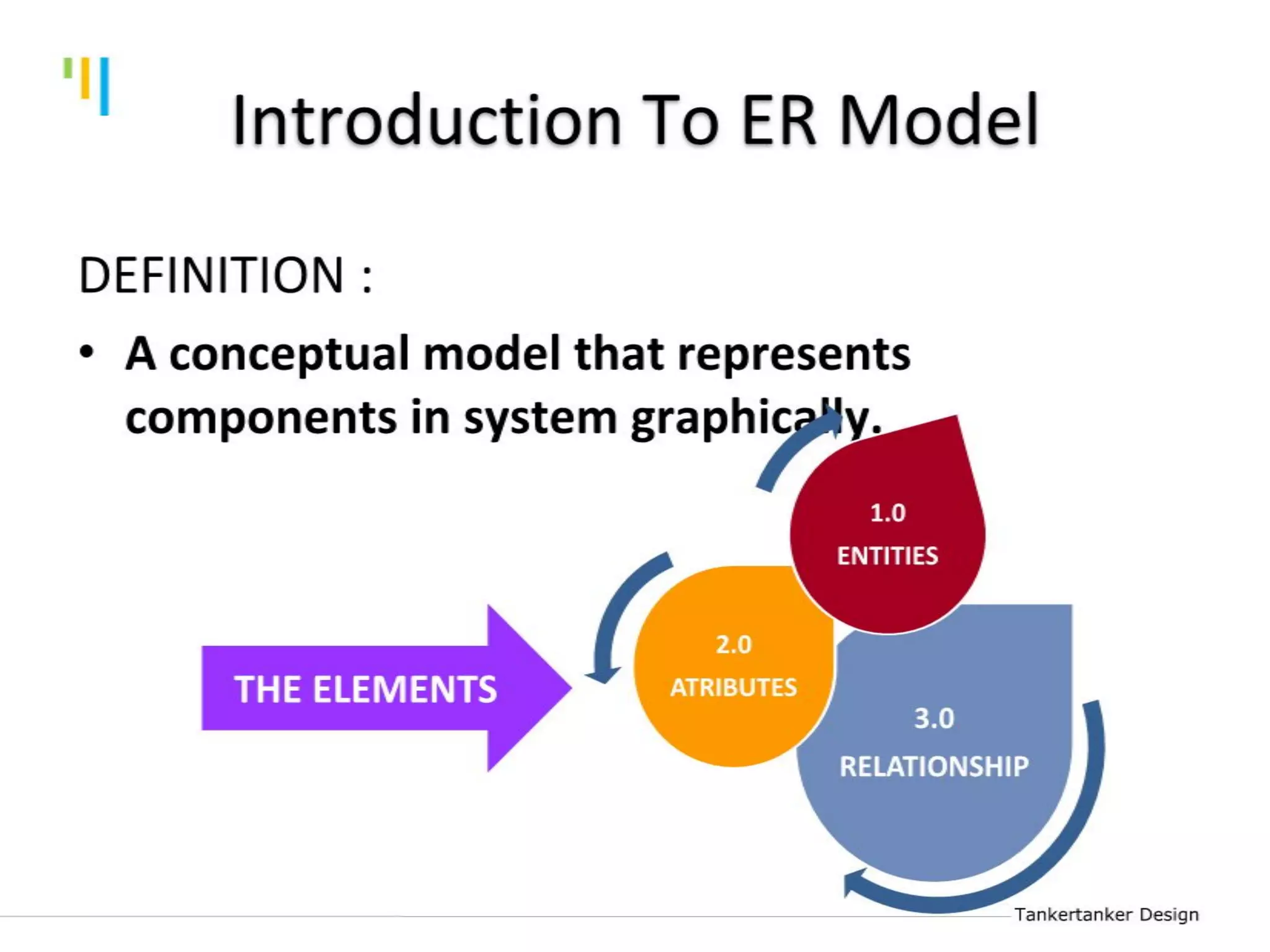 Introduction To ER Model

DEFINITION :

• A conceptual model that represents components in system graphically.

THE ELEMENTS

1.0
ENTITIES

2.0
ATRIBUTES

3.0
RELATIONSHIP

Tankertanker Design